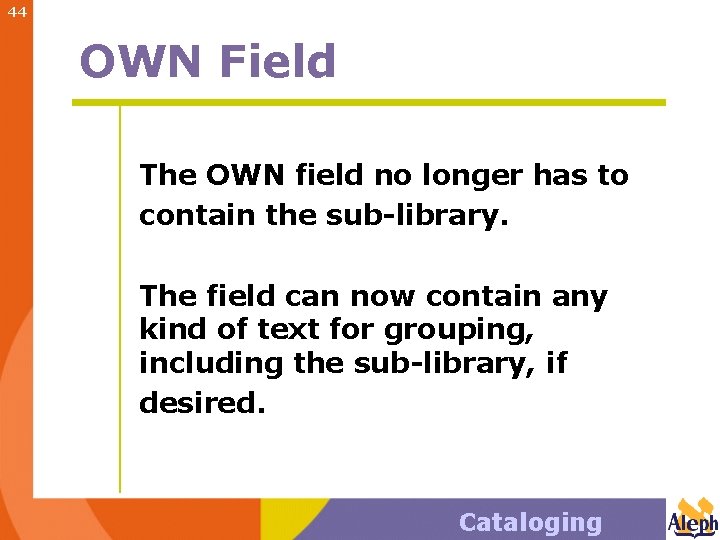 44

OWN Field

The OWN field no longer has to contain the sub-library.

The field can now contain any kind of text for grouping, including the sub-library, if desired.

Cataloging

Aleph